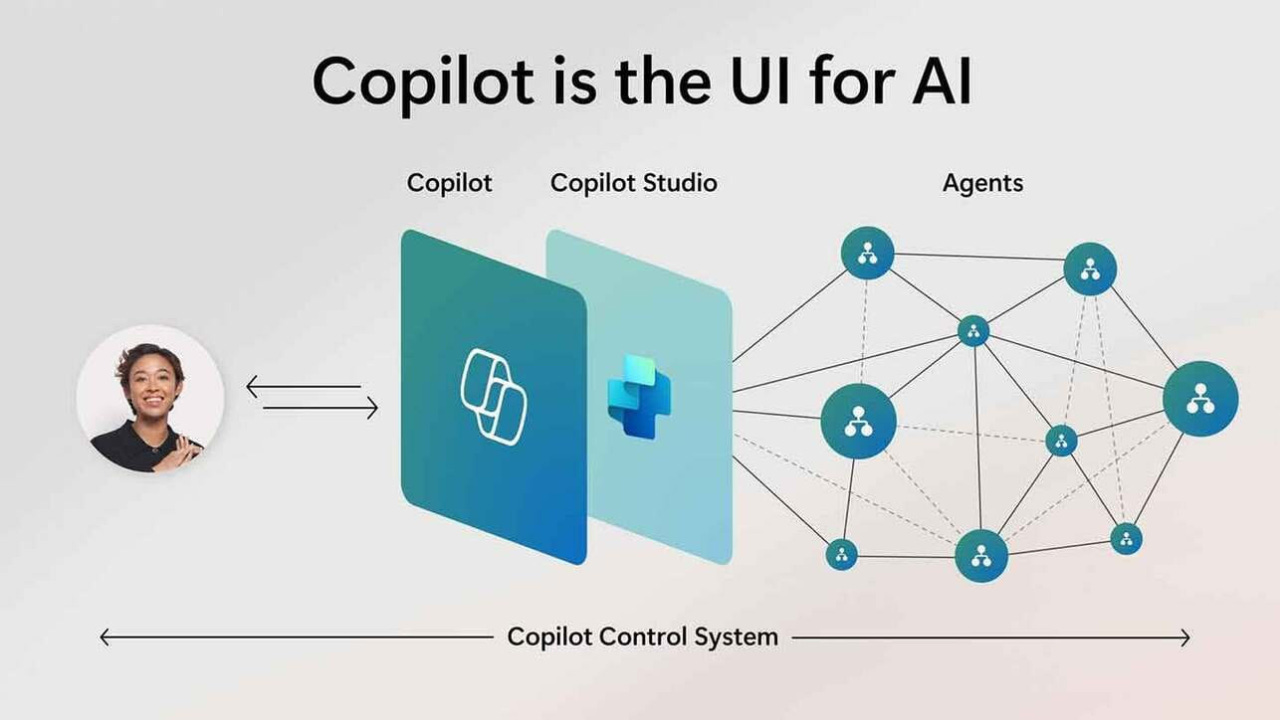 Copilot is the UI for AI

Copilot

Copilot Studio

Agents

Copilot Control System